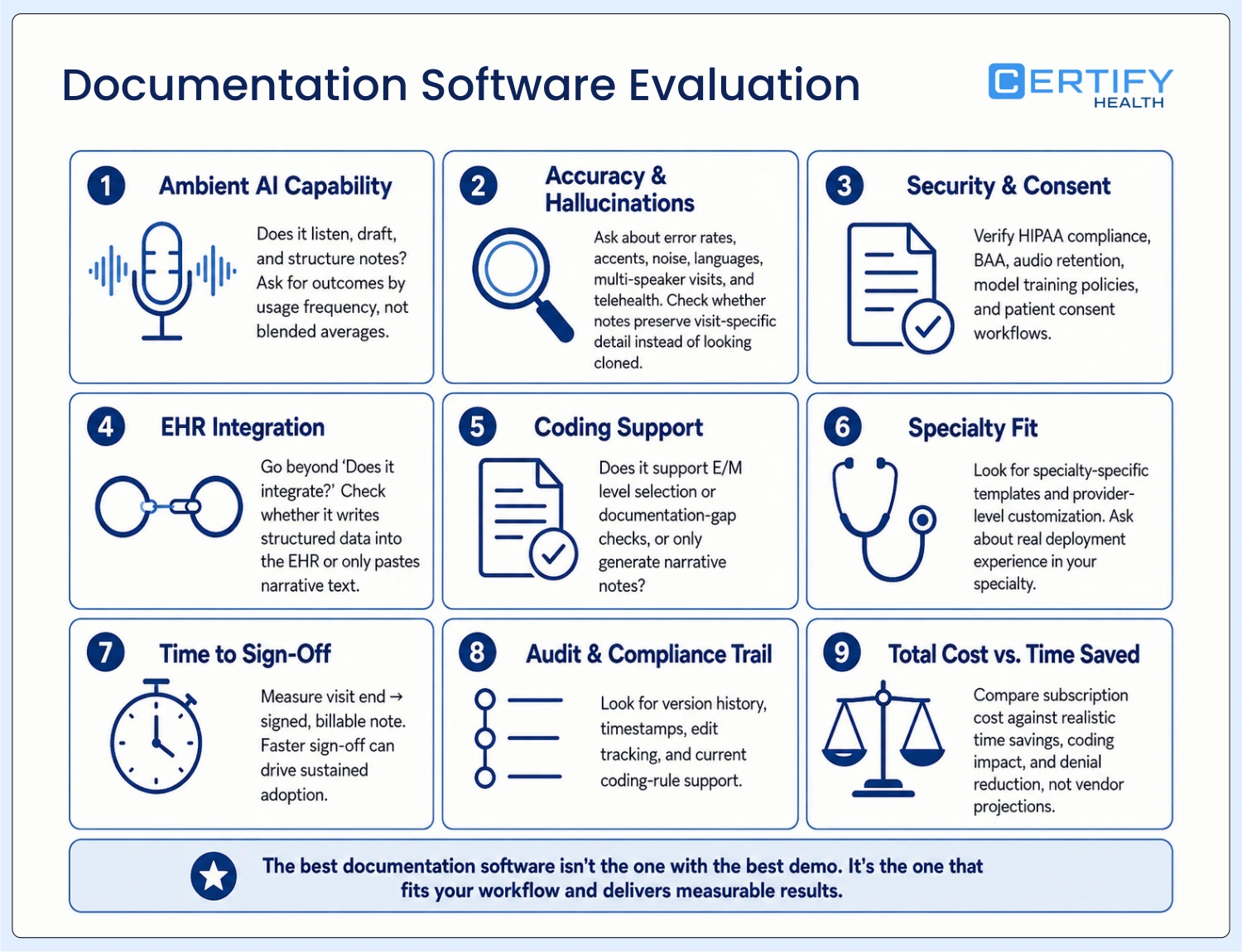 Documentation Software Evaluation

CERTIFY HEALTH

1 Ambient AI Capability

Does it listen, draft, and structure notes? Ask for outcomes by usage frequency, not blended averages.

2 Accuracy & Hallucinations

Ask about error rates, accents, noise, languages, multi-speaker visits, and telehealth. Check whether notes preserve visit-specific detail instead of looking cloned.

3 Security & Consent

Verify HIPAA compliance, BAA, audio retention, model training policies, and patient consent workflows.

4 EHR Integration

Go beyond 'Does it integrate?' Check whether it writes structured data into the EHR or only pastes narrative text.

5 Coding Support

Does it support E/M level selection or documentation-gap checks, or only generate narrative notes?

6 Specialty Fit

Look for specialty-specific templates and provider-level customization. Ask about real deployment experience in your specialty.

7 Time to Sign-Off

Measure visit end → signed, billable note. Faster sign-off can drive sustained adoption.

8 Audit & Compliance Trail

Look for version history, timestamps, edit tracking, and current coding-rule support.

9 Total Cost vs. Time Saved

Compare subscription cost against realistic time savings, coding impact, and denial reduction, not vendor projections.

The best documentation software isn't the one with the best demo. It's the one that fits your workflow and delivers measurable results.